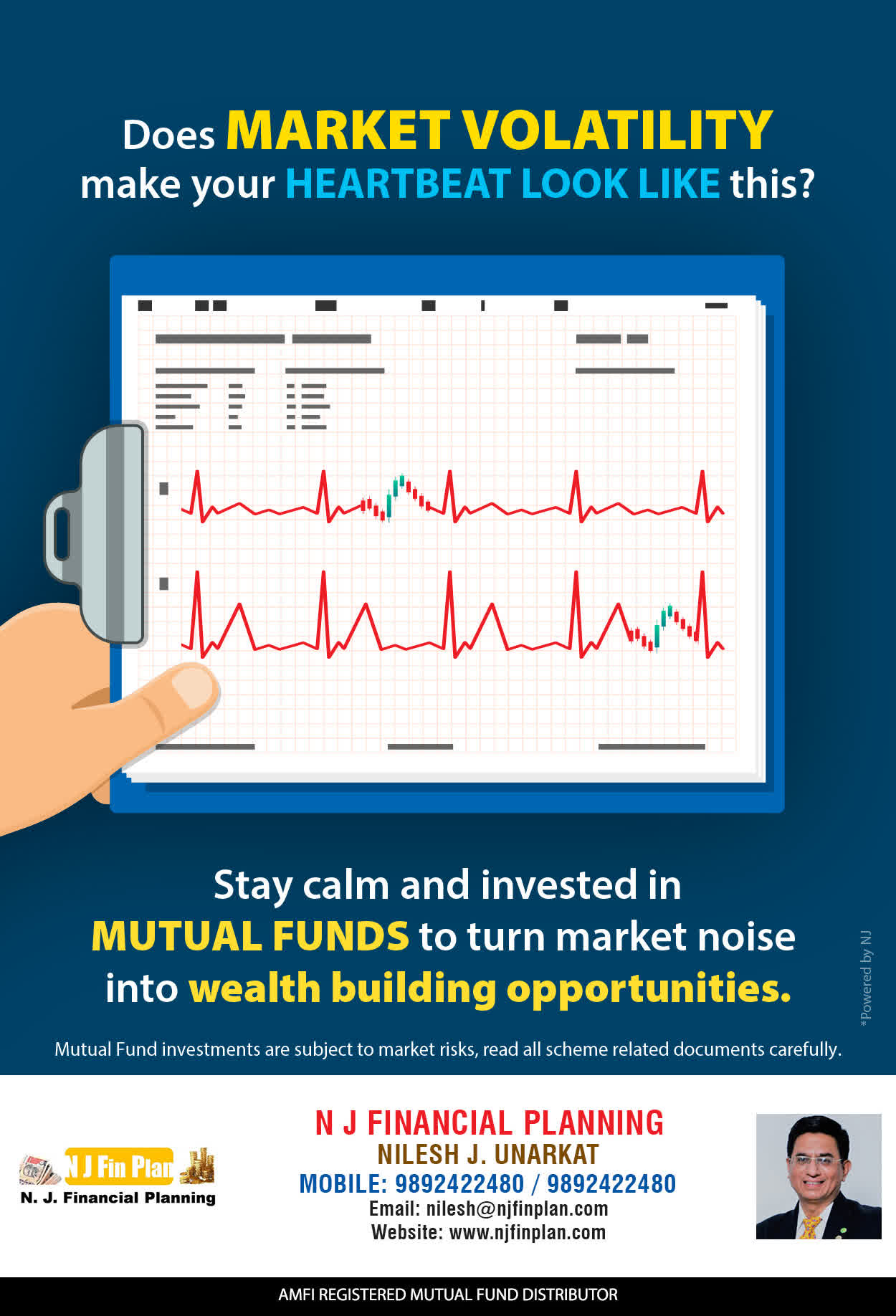 Does MARKET VOLATILITY make your HEARTBEAT LOOK LIKE this?

Stay calm and invested in MUTUAL FUNDS to turn market noise into wealth building opportunities.

*Powered by NJ

Mutual Fund investments are subject to market risks, read all scheme related documents carefully.

NJ Fin Plan
N. J. Financial Planning

N J FINANCIAL PLANNING
NILESH J. UNARKAT
MOBILE: 9892422480 / 9892422480
Email: nilesh@njfinplan.com
Website: www.njfinplan.com

AMFI REGISTERED MUTUAL FUND DISTRIBUTOR